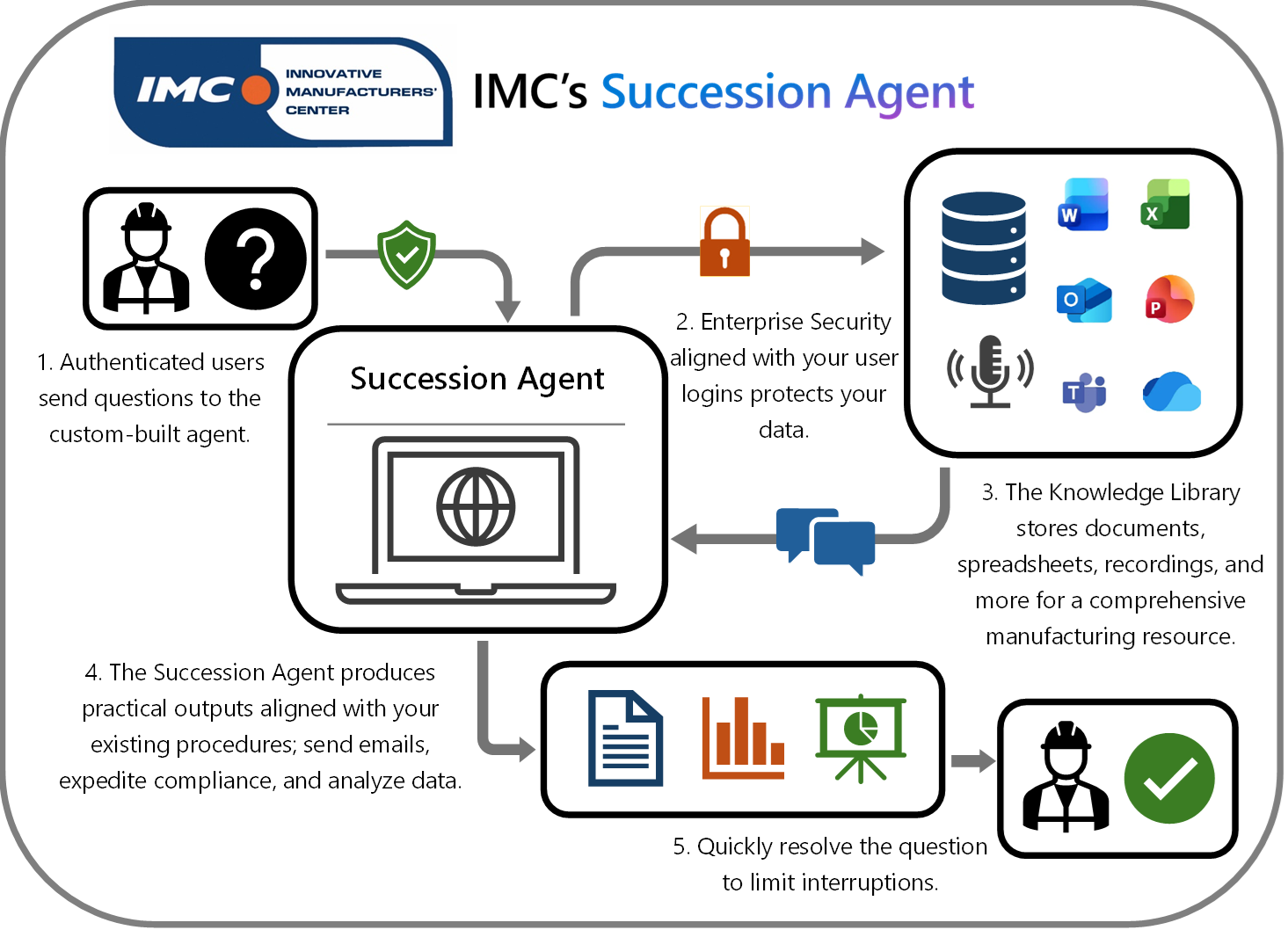 IMC INNOVATIVE MANUFACTURERS' CENTER

IMC's Succession Agent

?

1. Authenticated users send questions to the custom-built agent.

Succession Agent

2. Enterprise Security aligned with your user logins protects your data.

W X O P T

3. The Knowledge Library stores documents, spreadsheets, recordings, and more for a comprehensive manufacturing resource.

4. The Succession Agent produces practical outputs aligned with your existing procedures; send emails, expedite compliance, and analyze data.

5. Quickly resolve the question to limit interruptions.